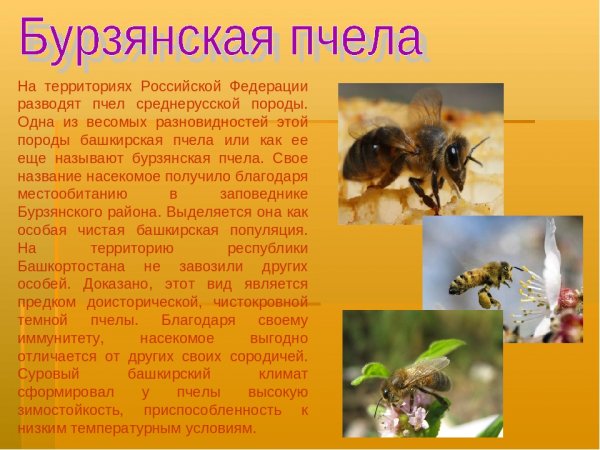 Бурзянская пчела

На территориях Российской Федерации разводят пчел среднерусской породы. Одна из весомых разновидностей этой породы башкирская пчела или как ее еще называют бурзянская пчела. Свое название насекомое получило благодаря местообитанию в заповеднике Бурзянского района. Выделяется она как особая чистая башкирская популяция. На территорию республики Башкортостана не завозили других особей. Доказано, этот вид является предком доисторической, чистокровной темной пчелы. Благодаря своему иммунитету, насекомое выгодно отличается от других своих сородичей. Суровый башкирский климат сформировал у пчелы высокую зимостойкость, приспособленность к низким температурным условиям.